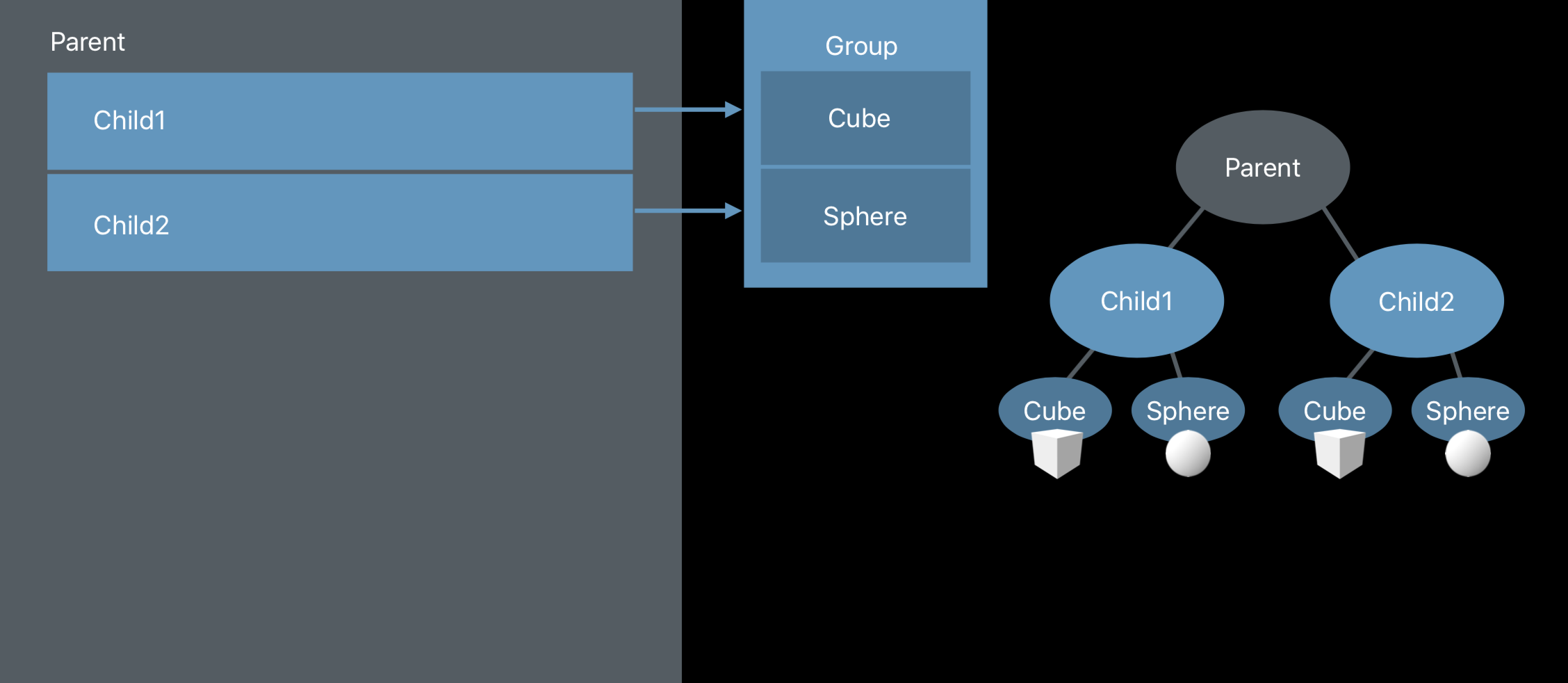 Parent

Child1

Child2

Group

Cube

Sphere

Parent

Child1

Child2

Cube

Sphere

Cube

Sphere